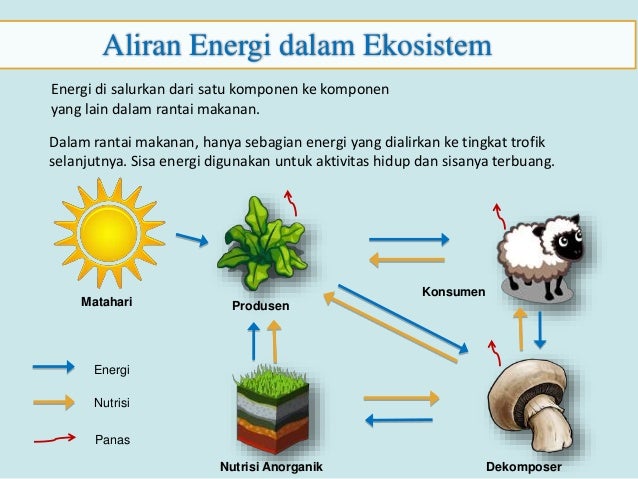 Aliran Energi dalam Ekosistem

Energi di salurkan dari satu komponen ke komponen yang lain dalam rantai makanan.

Dalam rantai makanan, hanya sebagian energi yang dialirkan ke tingkat trofik selanjutnya. Sisa energi digunakan untuk aktivitas hidup dan sisanya terbuang.

Matahari

Produsen

Konsumen

Energi

Nutrisi

Panas

Nutrisi Anorganik

Dekomposer